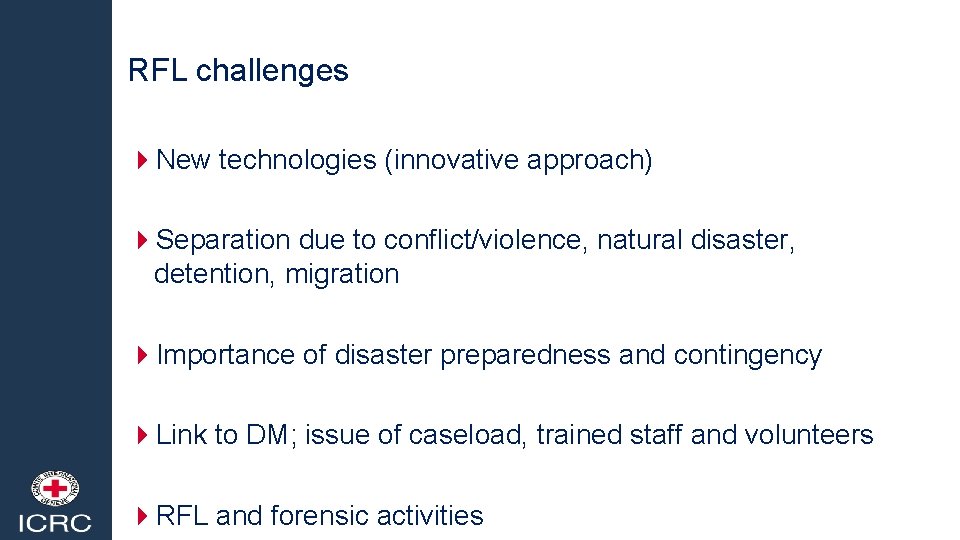 RFL challenges

New technologies (innovative approach)

Separation due to conflict/violence, natural disaster, detention, migration

Importance of disaster preparedness and contingency

Link to DM; issue of caseload, trained staff and volunteers

RFL and forensic activities

ICRC